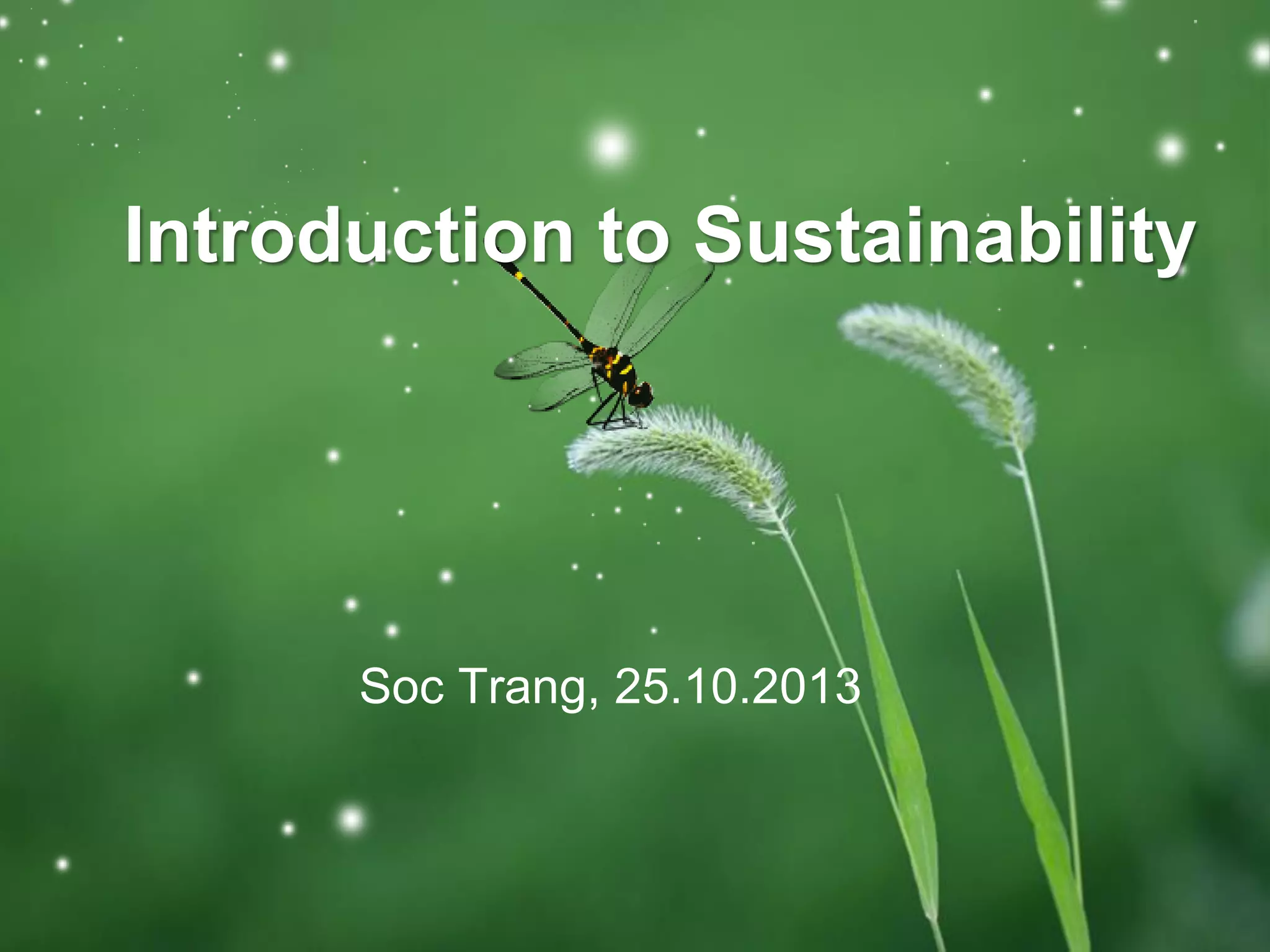 Introduction to Sustainability

Soc Trang, 25.10.2013